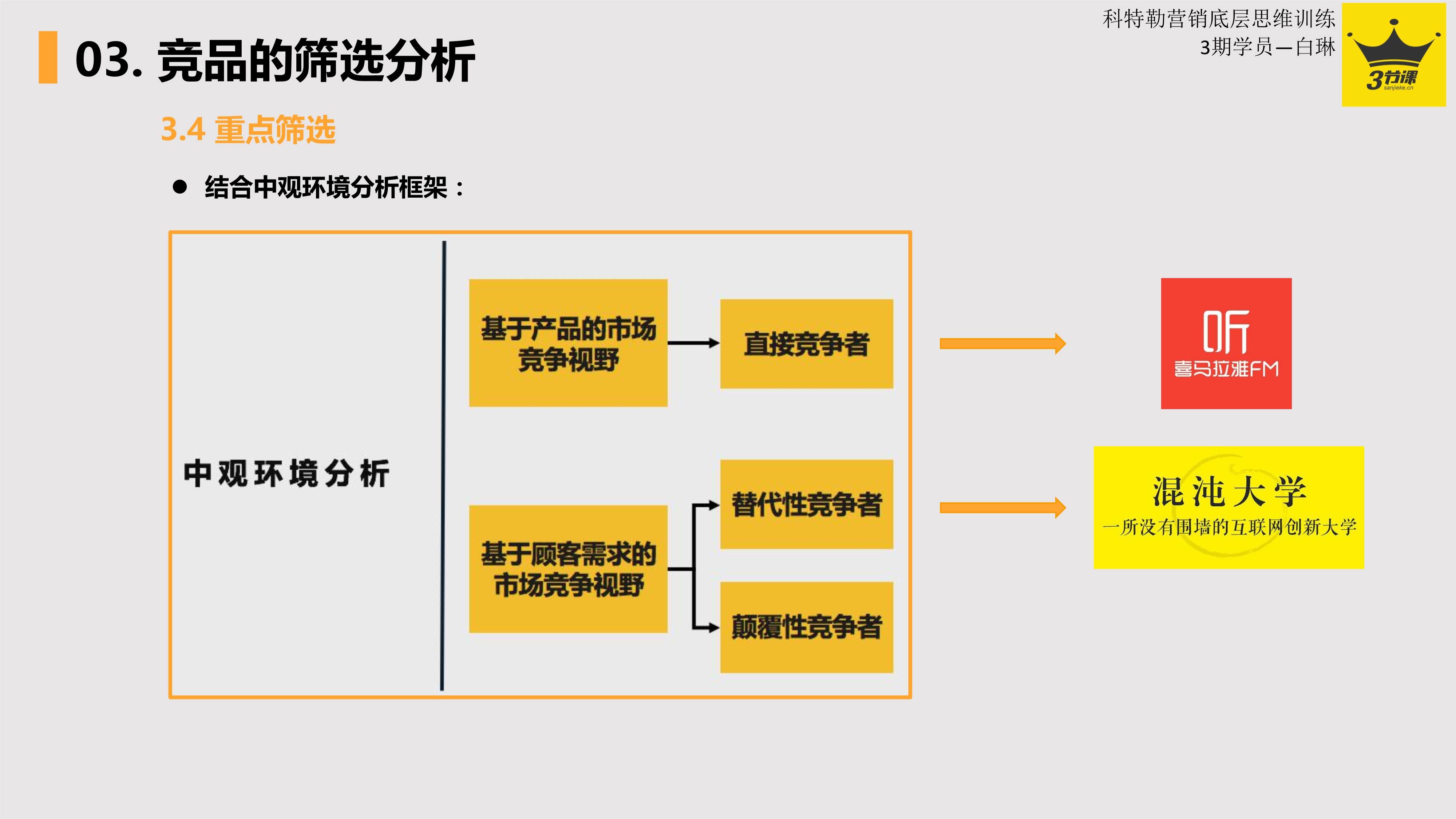 03. 竞品的筛选分析

科特勒营销底层思维训练
3期学员—白琳

3节课
sanjieke.cn

3.4 重点筛选

● 结合中观环境分析框架：

中观环境分析

基于产品的市场竞争视野

直接竞争者

基于顾客需求的市场竞争视野

替代性竞争者

颠覆性竞争者

听
喜马拉雅FM

混沌大学
一所没有围墙的互联网创新大学